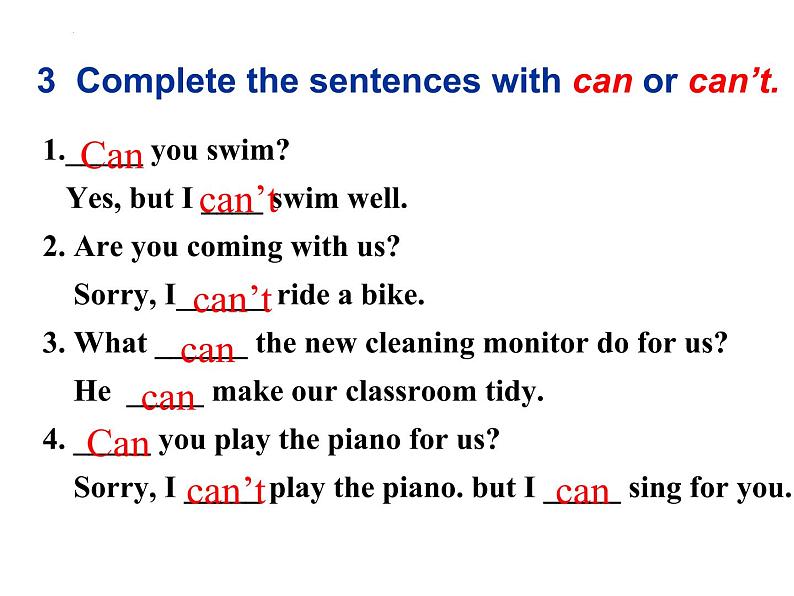 3 Complete the sentences with can or can’t.

1. Can you swim?
Yes, but I can’t swim well.

2. Are you coming with us?
Sorry, I can’t ride a bike.

3. What can the new cleaning monitor do for us?
He can make our classroom tidy.

4. Can you play the piano for us?
Sorry, I can’t play the piano. but I can sing for you.